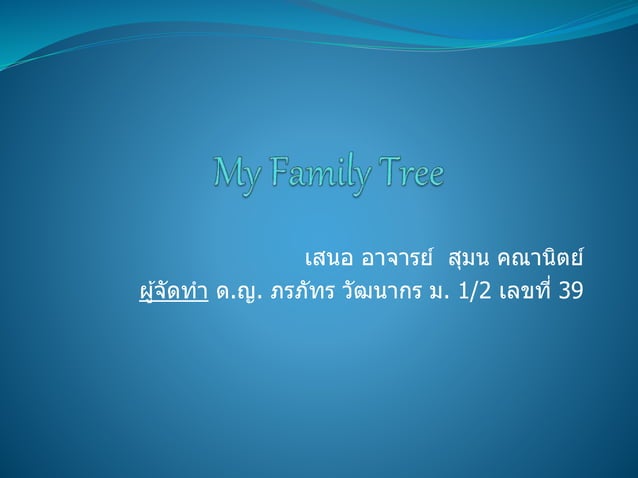 My Family Tree

เสนอ อาจารย์ สุมน คณานิตย์
ผู้จัดทำ ด.ญ. ภรภัทร วัฒนากร ม. 1/2 เลขที่ 39